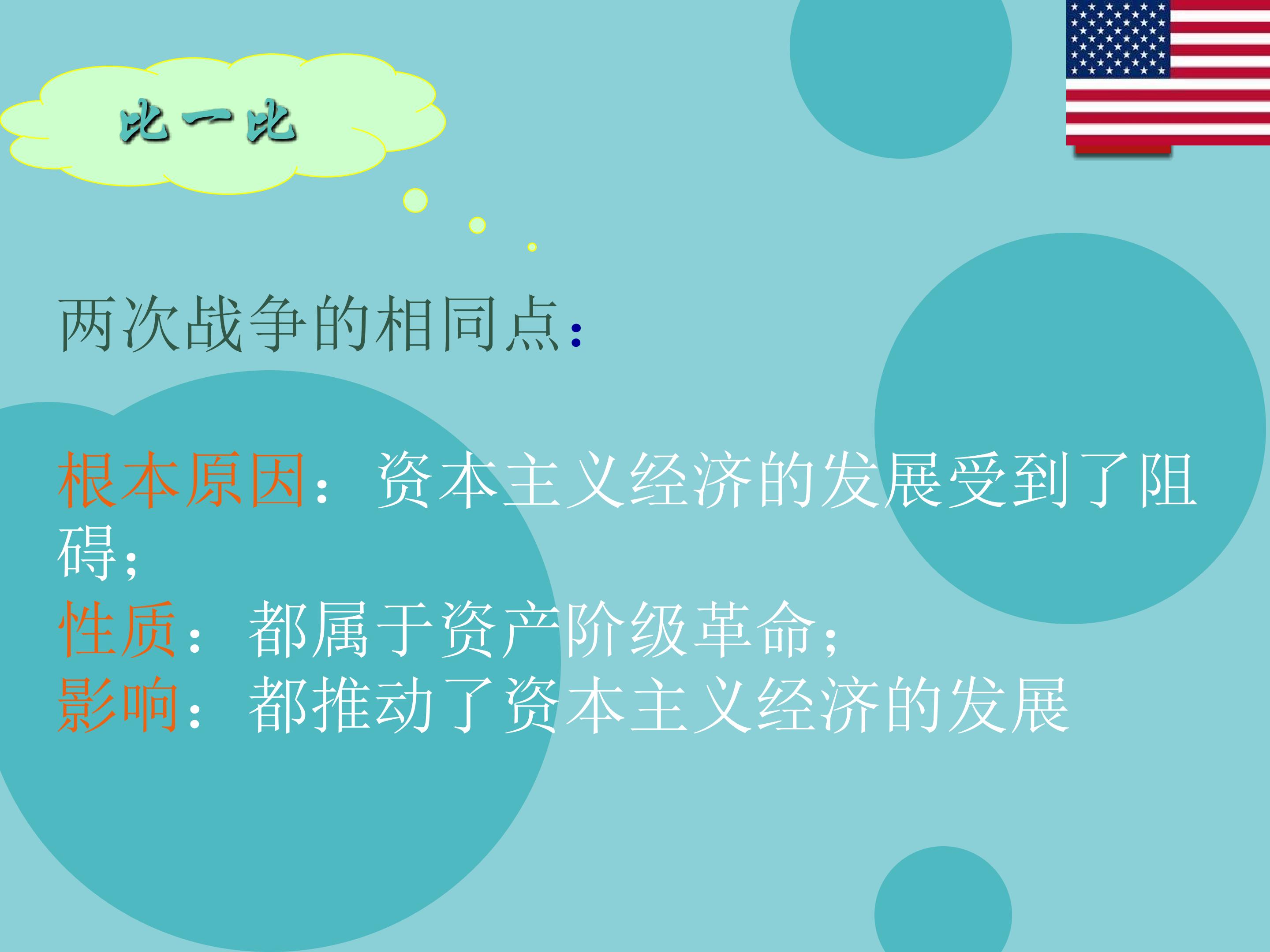 比一比

两次战争的相同点：

根本原因：资本主义经济的发展受到了阻碍；
性质：都属于资产阶级革命；
影响：都推动了资本主义经济的发展